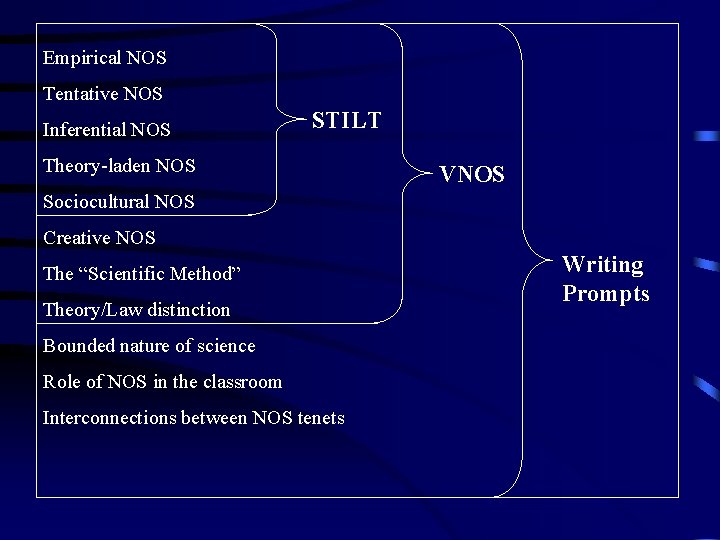 Empirical NOS

Tentative NOS

Inferential NOS

Theory-laden NOS

Sociocultural NOS

Creative NOS

The "Scientific Method"

Theory/Law distinction

Bounded nature of science

Role of NOS in the classroom

Interconnections between NOS tenets

STILT

VNOS

Writing Prompts